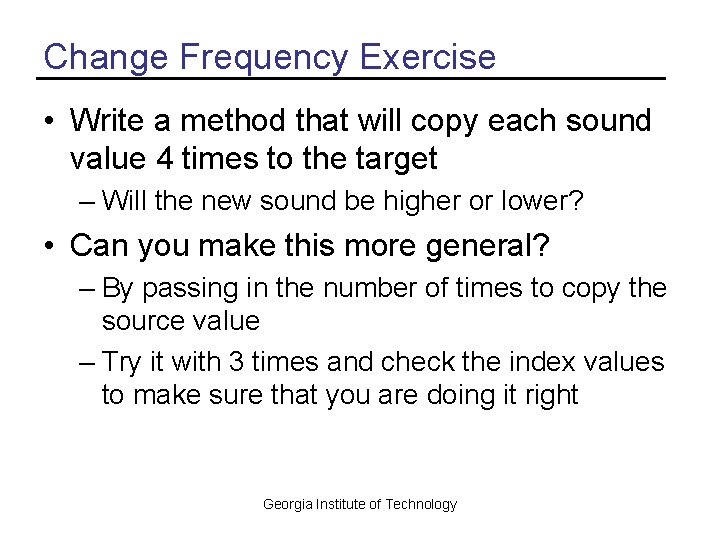 Change Frequency Exercise

• Write a method that will copy each sound value 4 times to the target
– Will the new sound be higher or lower?

• Can you make this more general?
– By passing in the number of times to copy the source value
– Try it with 3 times and check the index values to make sure that you are doing it right

Georgia Institute of Technology